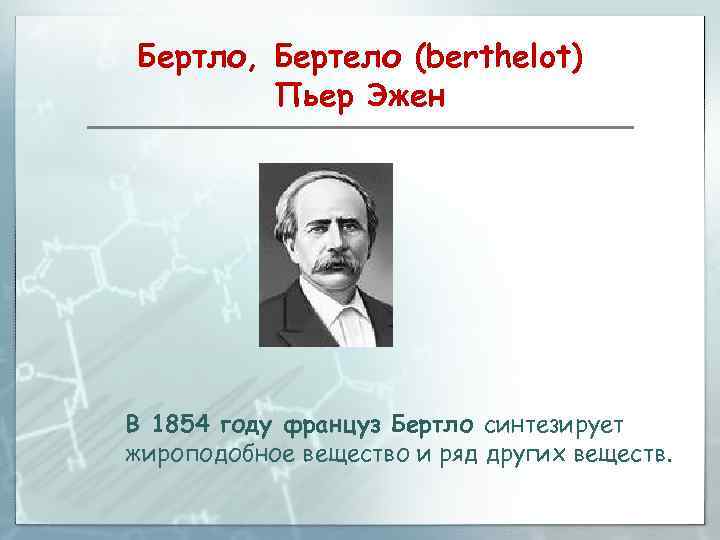 Бертло, Бертело (berthelot)
Пьер Эжен

В 1854 году француз Бертло синтезирует жироподобное вещество и ряд других веществ.